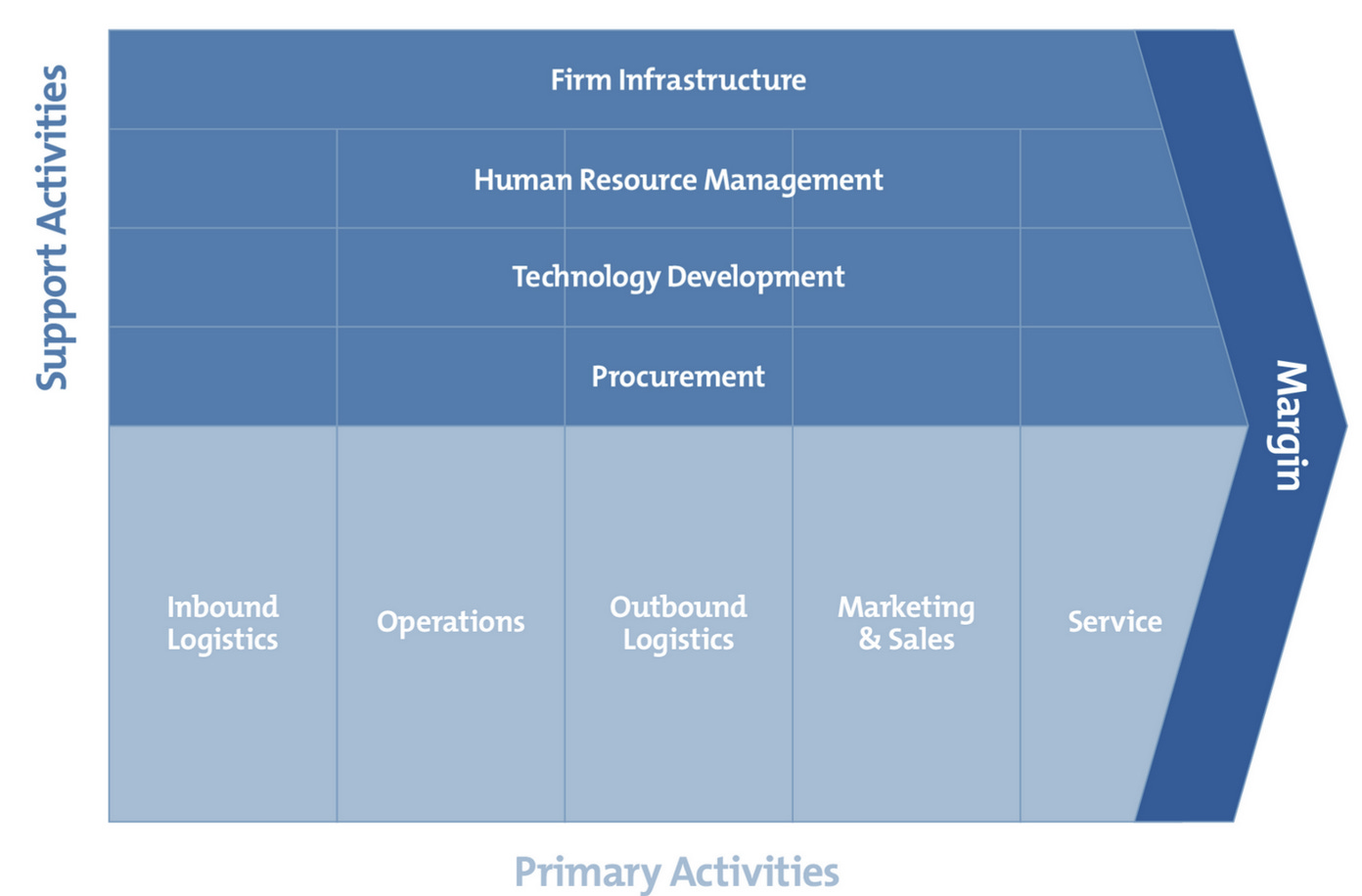 Support Activities

Firm Infrastructure

Human Resource Management

Technology Development

Procurement

Inbound Logistics

Operations

Outbound Logistics

Marketing & Sales

Service

Margin

Primary Activities